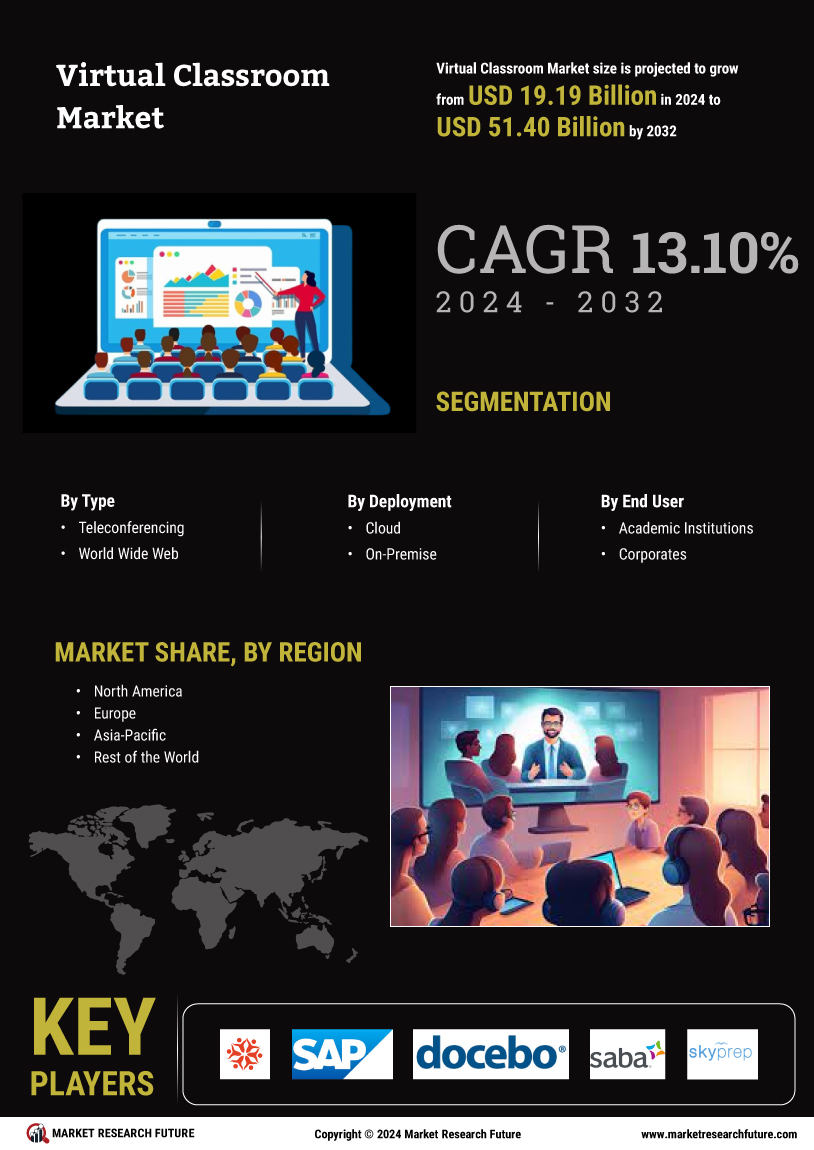 Virtual Classroom Market

Virtual Classroom Market size is projected to grow from USD 19.19 Billion in 2024 to USD 51.40 Billion by 2032

CAGR 13.10%
2024 - 2032

SEGMENTATION

By Type
• Teleconferencing
• World Wide Web

By Deployment
• Cloud
• On-Premise

By End User
• Academic Institutions
• Corporates

MARKET SHARE, BY REGION

• North America
• Europe
• Asia-Pacific
• Rest of the World

KEY PLAYERS

SAP
docebo®
saba
skyprep

MARKET RESEARCH FUTURE
Copyright © 2024 Market Research Future
www.marketresearchfuture.com